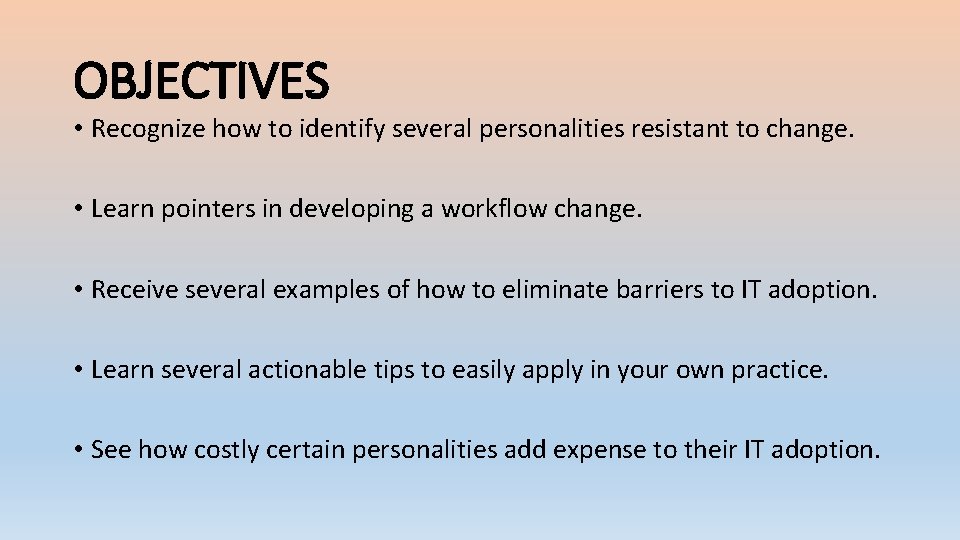 OBJECTIVES

• Recognize how to identify several personalities resistant to change.

• Learn pointers in developing a workflow change.

• Receive several examples of how to eliminate barriers to IT adoption.

• Learn several actionable tips to easily apply in your own practice.

• See how costly certain personalities add expense to their IT adoption.